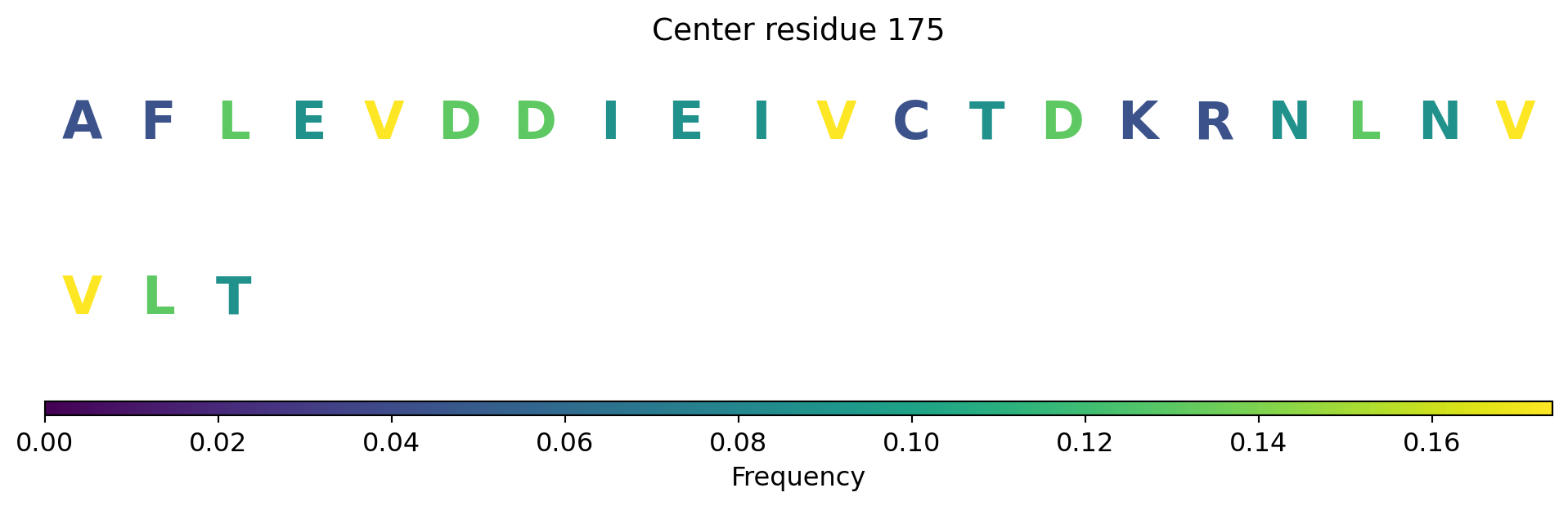 Center residue 175

A F L E V D D I E I V C T D K R N L N V

V L T

0.00 0.02 0.04 0.06 0.08 0.10 0.12 0.14 0.16

Frequency